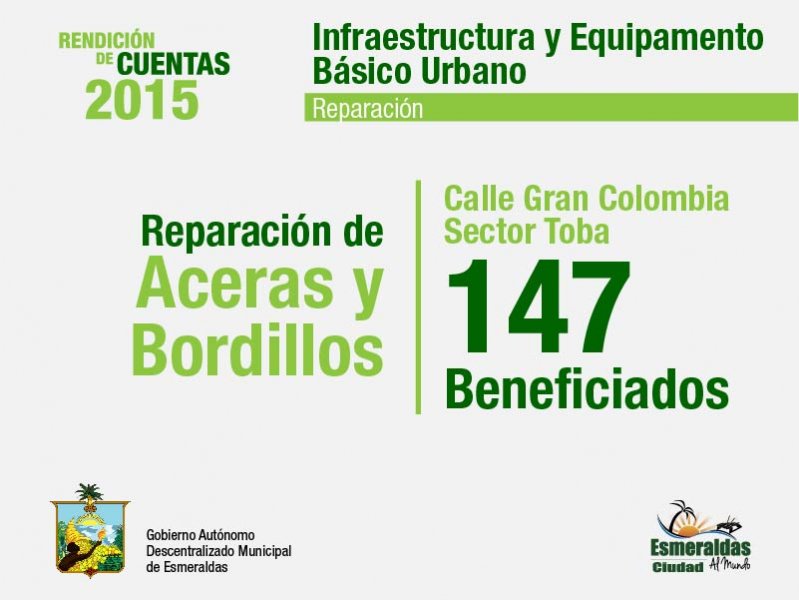 RENDICIÓN DE CUENTAS 2015

Infraestructura y Equipamento Básico Urbano

Reparación

Reparación de Aceras y Bordillos

Calle Gran Colombia Sector Toba

147

Beneficiados

Gobierno Autónomo Descentralizado Municipal de Esmeraldas

Esmeraldas Ciudad Al Mundo